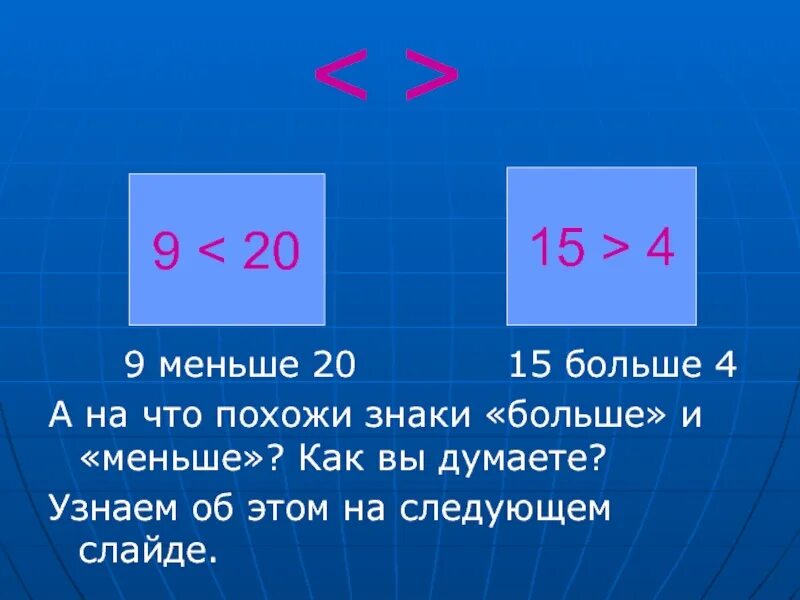 $< >$

$9 < 20$

$15 > 4$

9 меньше 20

15 больше 4

А на что похожи знаки «больше» и «меньше»? Как вы думаете?

Узнаем об этом на следующем слайде.